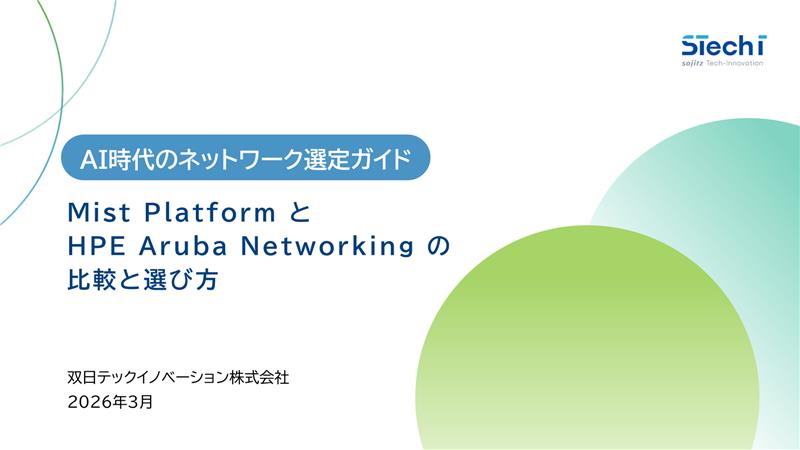 STechI
sojitz Tech-Innovation

AI時代のネットワーク選定ガイド

Mist Platform と
HPE Aruba Networking の
比較と選び方

双日テックイノベーション株式会社
2026年3月